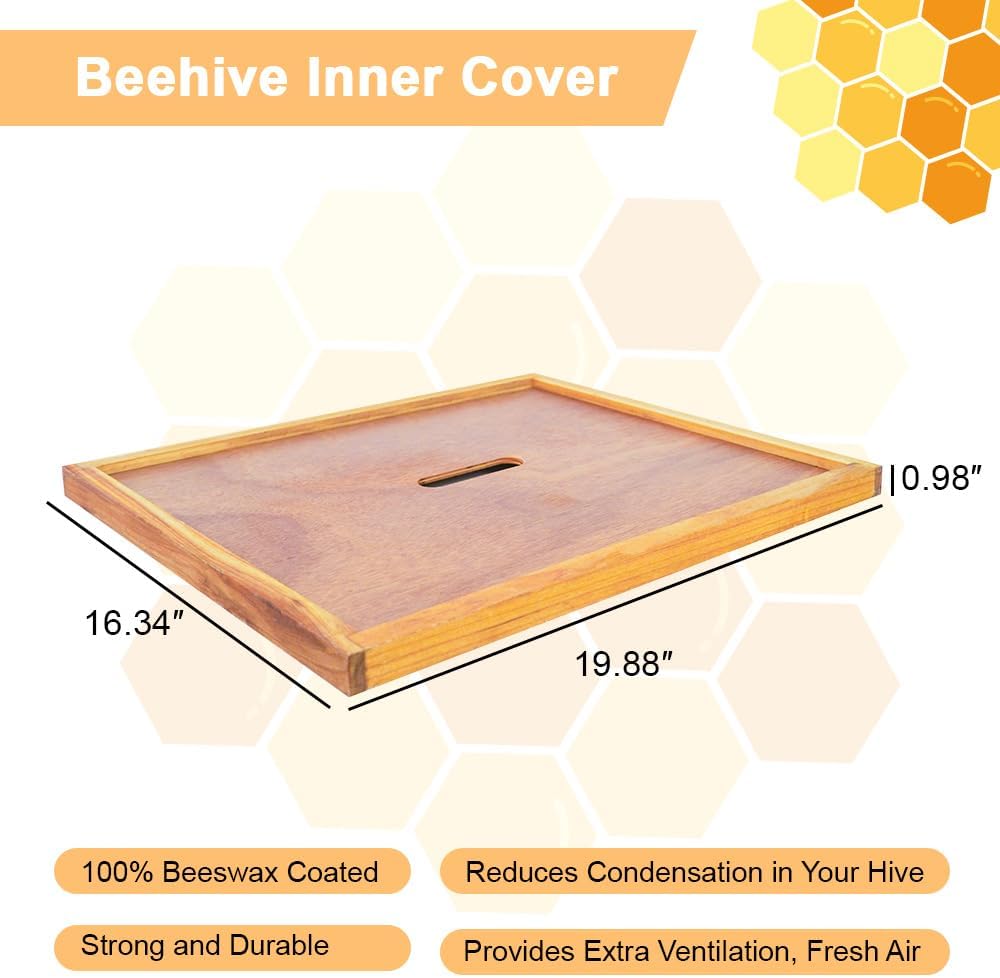 Beehive Inner Cover

0.98″

16.34″

19.88″

100% Beeswax Coated

Reduces Condensation in Your Hive

Strong and Durable

Provides Extra Ventilation, Fresh Air